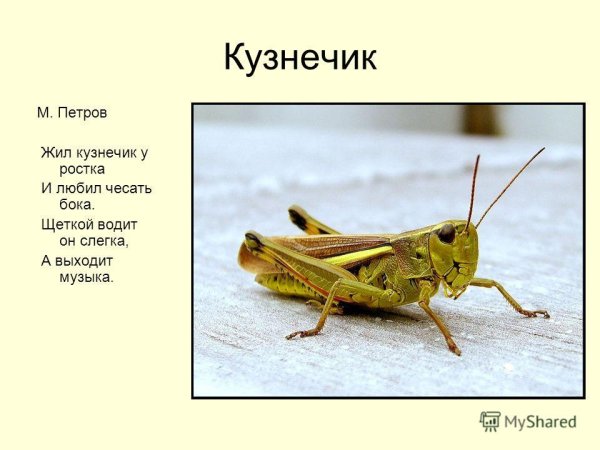 Кузнечик

М. Петров

Жил кузнечик у ростка
И любил чесать бока.
Щеткой водит он слегка,
А выходит музыка.

MyShared